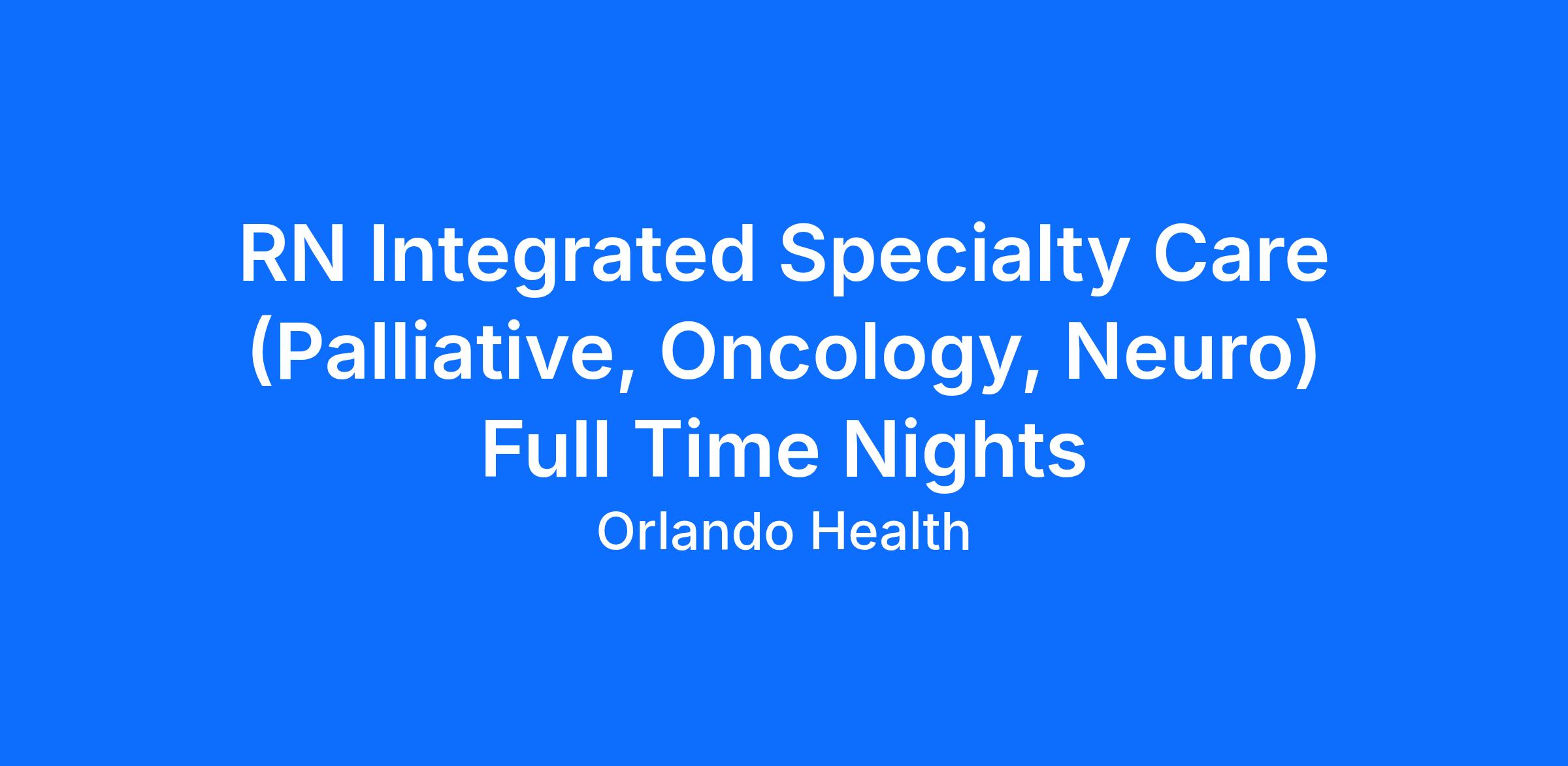 RN Integrated Specialty Care (Palliative, Oncology, Neuro) Full Time Nights

Orlando Health